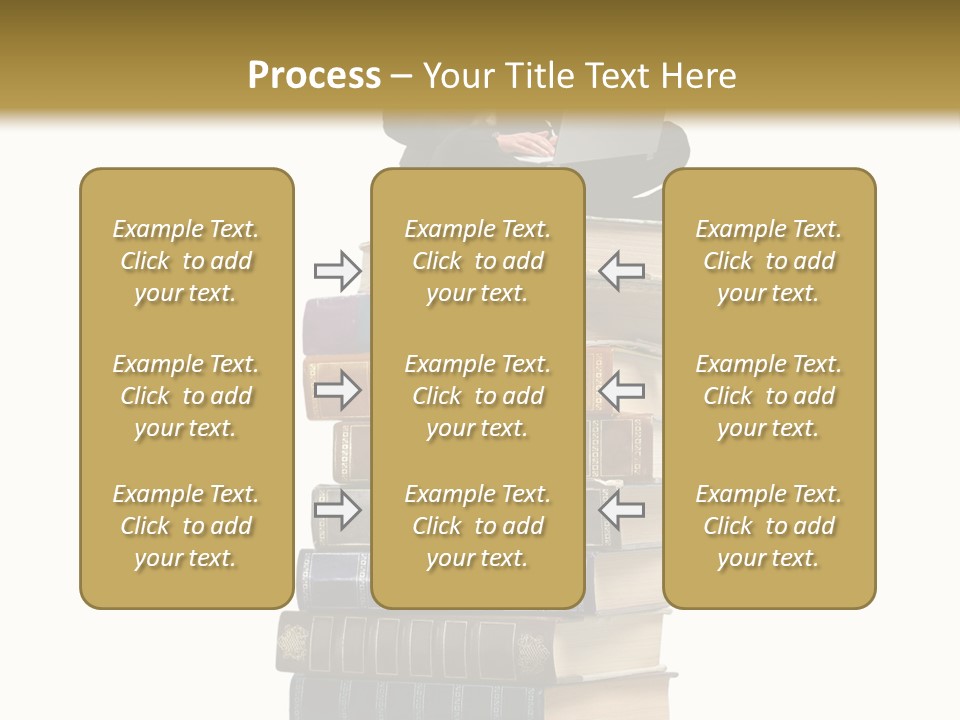 Process – Your Title Text Here

Example Text. Click to add your text.

Example Text. Click to add your text.

Example Text. Click to add your text.

Example Text. Click to add your text.

Example Text. Click to add your text.

Example Text. Click to add your text.

Example Text. Click to add your text.

Example Text. Click to add your text.

Example Text. Click to add your text.